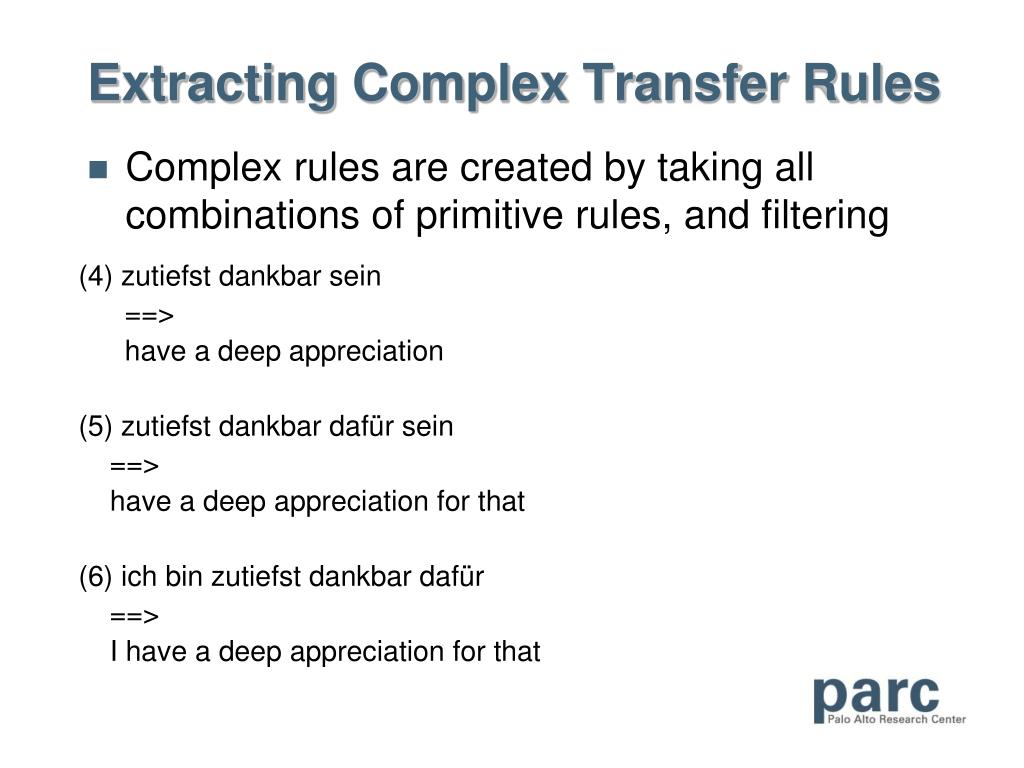 Extracting Complex Transfer Rules

Complex rules are created by taking all combinations of primitive rules, and filtering

(4) zutiefst dankbar sein
==>
have a deep appreciation

(5) zutiefst dankbar dafür sein
==>
have a deep appreciation for that

(6) ich bin zutiefst dankbar dafür
==>
I have a deep appreciation for that

parc
Palo Alto Research Center